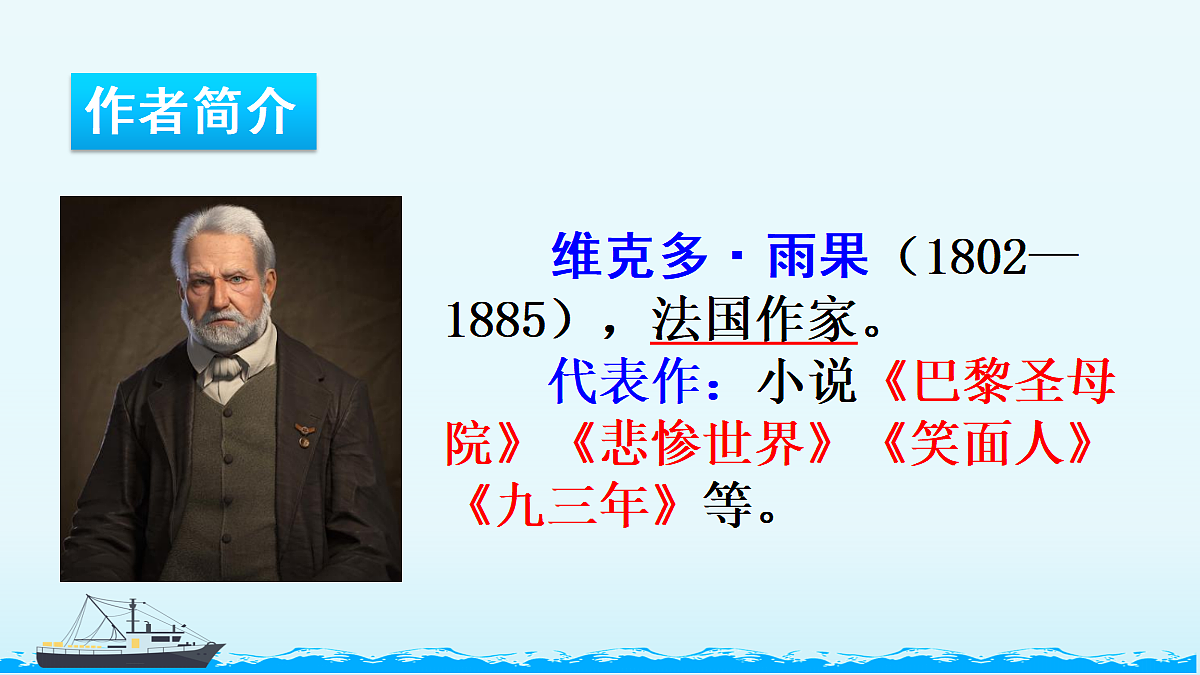 作者简介

维克多·雨果（1802—1885），法国作家。

代表作：小说《巴黎圣母院》《悲惨世界》《笑面人》《九三年》等。